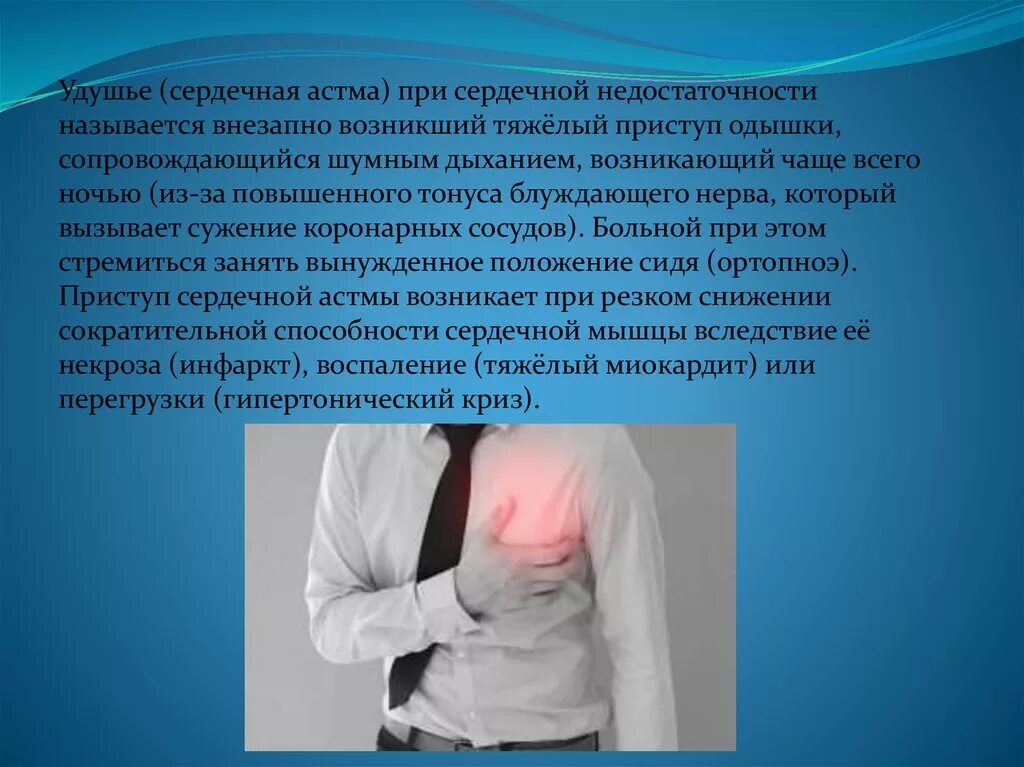 Удушье (сердечная астма) при сердечной недостаточности называется внезапно возникший тяжёлый приступ одышки, сопровождающийся шумным дыханием, возникающий чаще всего ночью (из-за повышенного тонуса блуждающего нерва, который вызывает сужение коронарных сосудов). Больной при этом стремиться занять вынужденное положение сидя (ортопноэ). Приступ сердечной астмы возникает при резком снижении сократительной способности сердечной мышцы вследствие её некроза (инфаркт), воспаление (тяжёлый миокардит) или перегрузки (гипертонический криз).